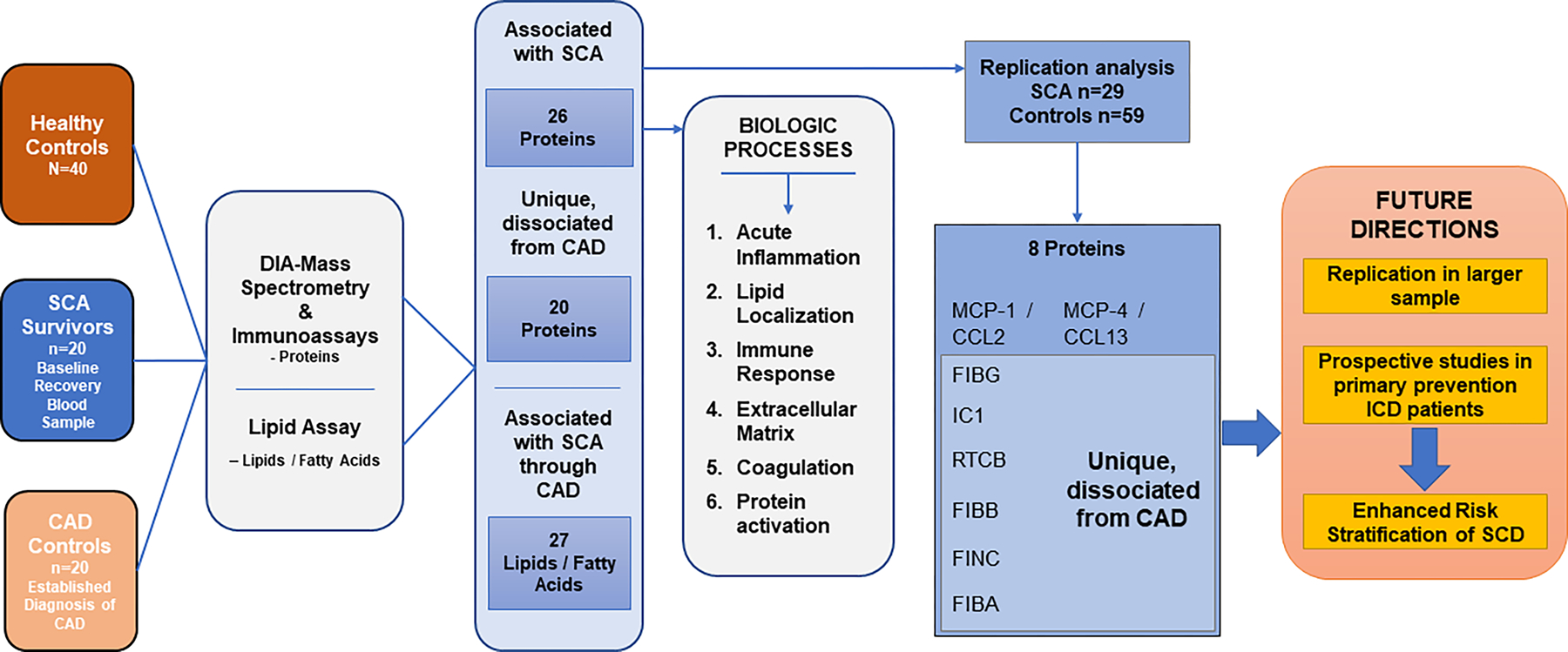 Healthy Controls
N=40

SCA Survivors
n=20
Baseline Recovery Blood Sample

CAD Controls
n=20
Established Diagnosis of CAD

DIA-Mass Spectrometry & Immunoassays
- Proteins

Lipid Assay
– Lipids / Fatty Acids

Associated with SCA

26 Proteins

Unique, dissociated from CAD

20 Proteins

Associated with SCA through CAD

27 Lipids / Fatty Acids

BIOLOGIC PROCESSES

1. Acute Inflammation
2. Lipid Localization
3. Immune Response
4. Extracellular Matrix
5. Coagulation
6. Protein activation

Replication analysis
SCA n=29
Controls n=59

8 Proteins

MCP-1 / CCL2
MCP-4 / CCL13

FIBG
IC1
RTCB
FIBB
FINC
FIBA

Unique, dissociated from CAD

FUTURE DIRECTIONS

Replication in larger sample

Prospective studies in primary prevention ICD patients

Enhanced Risk Stratification of SCD